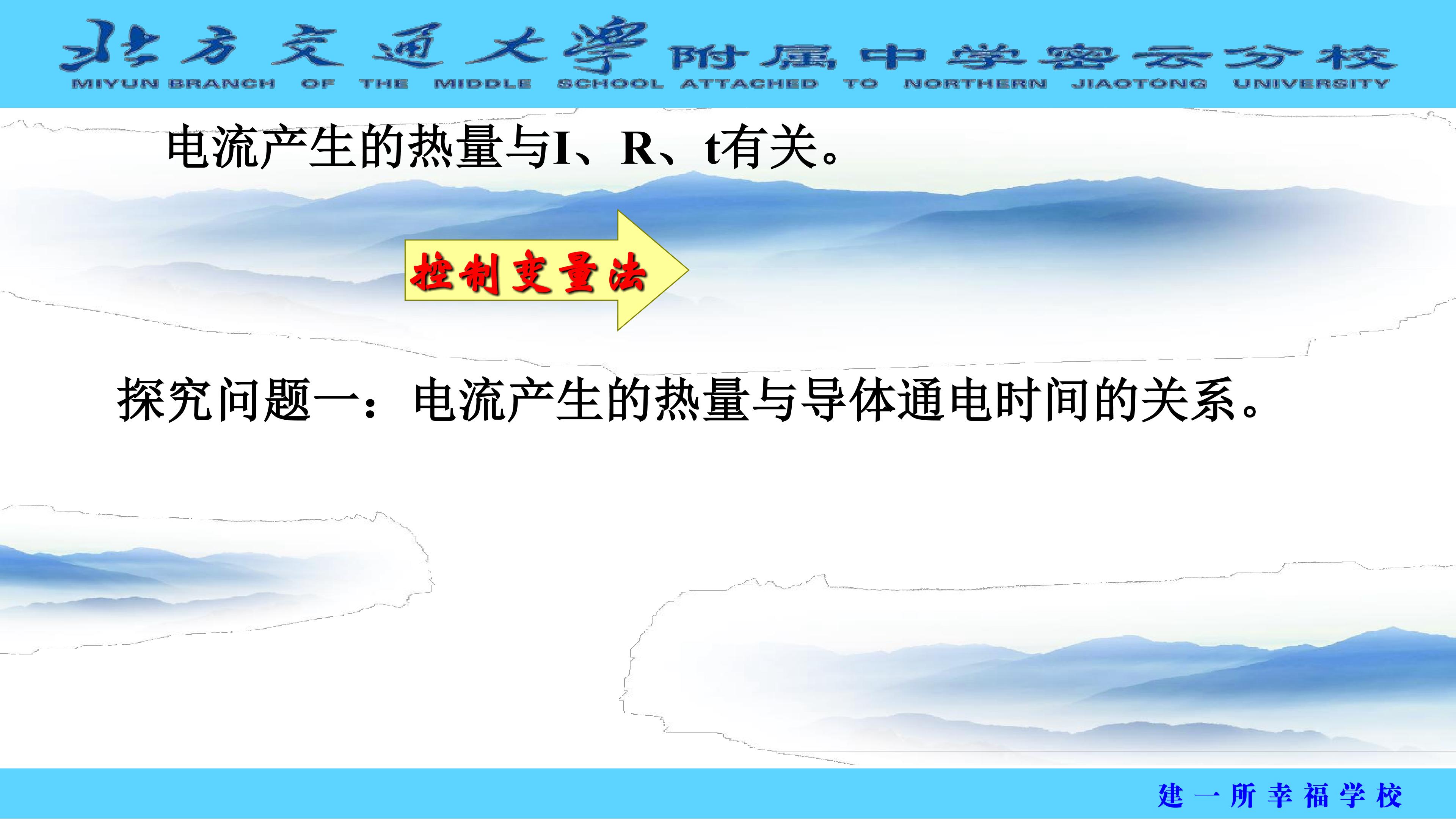 北方交通大學附属中学密云分校
MIYUN BRANCH OF THE MIDDLE SCHOOL ATTACHED TO NORTHERN JIAOTONG UNIVERSITY

电流产生的热量与I、R、t有关。

控制变量法

探究问题一：电流产生的热量与导体通电时间的关系。

建一所幸福学校